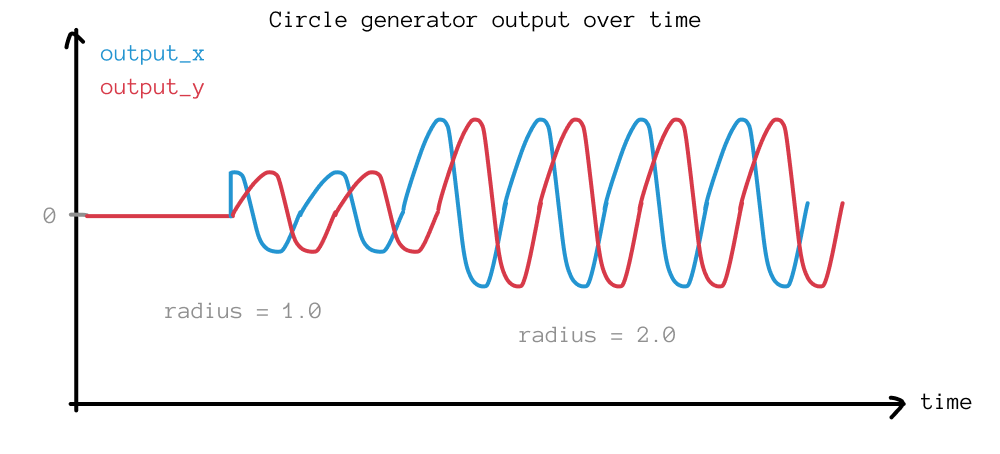 Circle generator output over time

output_x
output_y

0

radius = 1.0

radius = 2.0

time